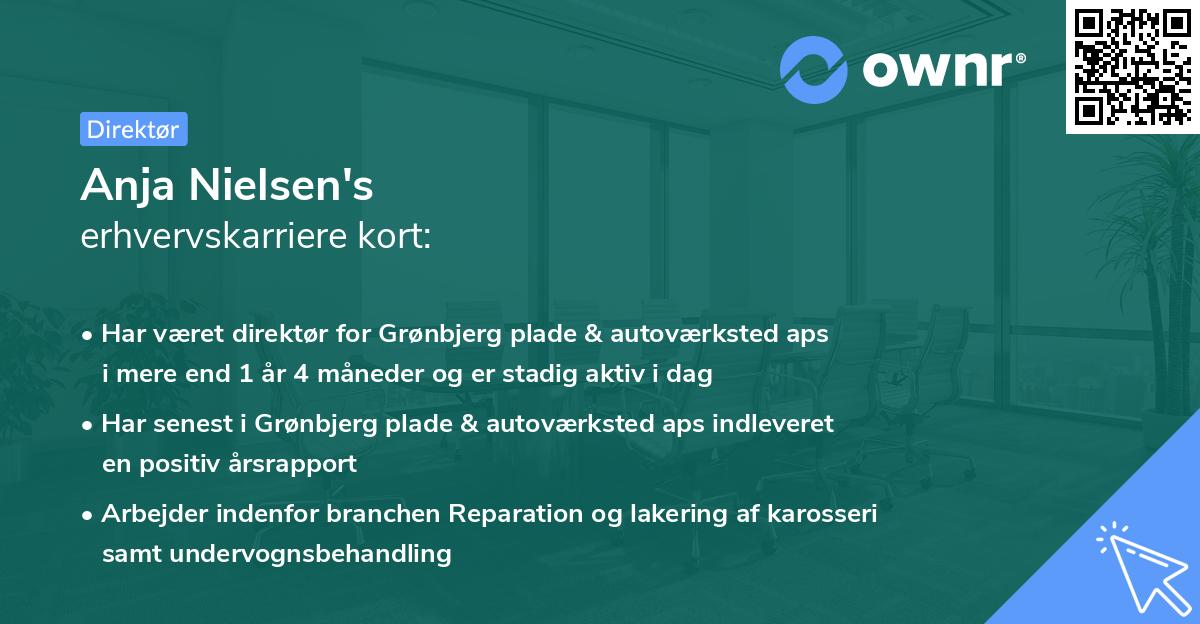 ownr®

Direktør

Anja Nielsen's
erhvervskarriere kort:

• Har været direktør for Grønbjerg plade & autoværksted aps i mere end 1 år 4 måneder og er stadig aktiv i dag

• Har senest i Grønbjerg plade & autoværksted aps indleveret en positiv årsrapport

• Arbejder indenfor branchen Reparation og lakering af karosseri samt undervognsbehandling